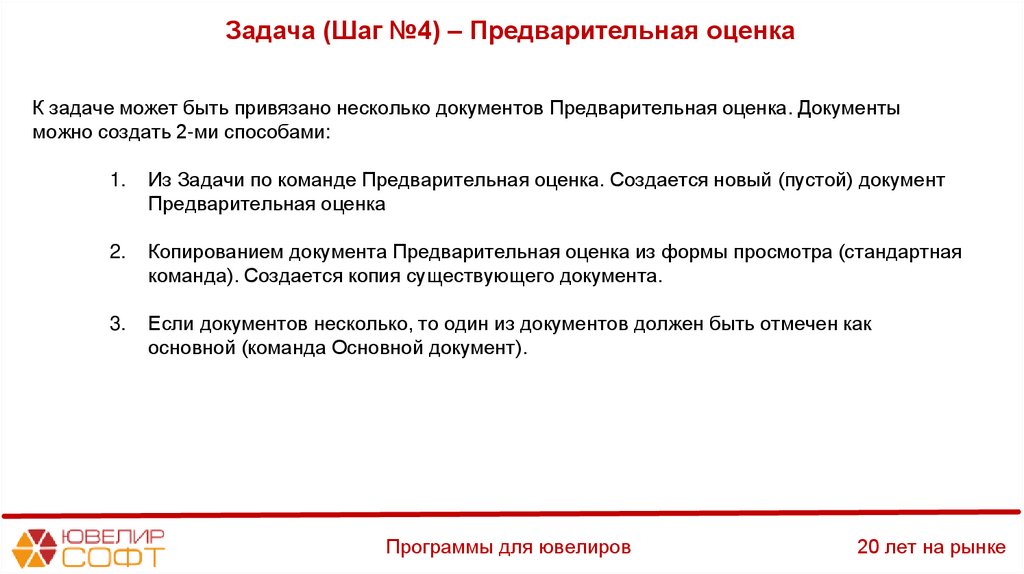 Задача (Шаг №4) – Предварительная оценка

К задаче может быть привязано несколько документов Предварительная оценка. Документы можно создать 2-ми способами:

1. Из Задачи по команде Предварительная оценка. Создается новый (пустой) документ Предварительная оценка

2. Копированием документа Предварительная оценка из формы просмотра (стандартная команда). Создается копия существующего документа.

3. Если документов несколько, то один из документов должен быть отмечен как основной (команда Основной документ).

ЮВЕЛИР СОФТ

Программы для ювелиров

20 лет на рынке